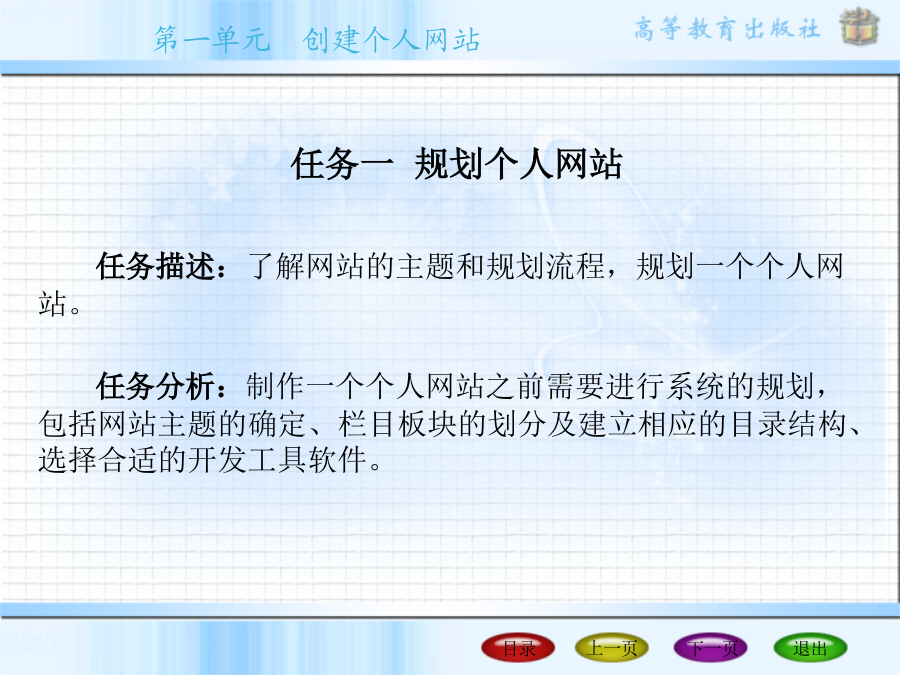 第一单元　创建个人网站

高等教育出版社

任务一　规划个人网站

任务描述：了解网站的主题和规划流程，规划一个个人网站。

任务分析：制作一个个人网站之前需要进行系统的规划，包括网站主题的确定、栏目板块的划分及建立相应的目录结构、选择合适的开发工具软件。

目录　上一页　下一页　退出